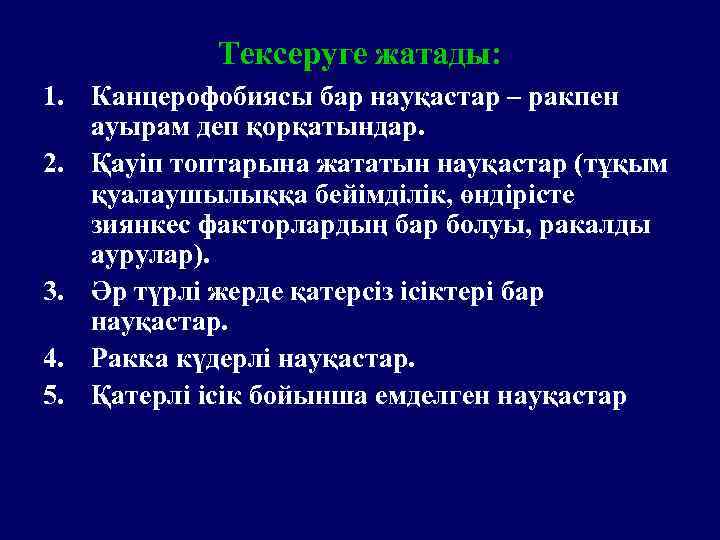 Тексеруге жатады:

1. Канцерофобиясы бар науқастар – ракпен ауырам деп қорқатындар.
2. Қауіп топтарына жататын науқастар (тұқым қуалаушылыққа бейімділік, өндірісте зиянкес факторлардың бар болуы, ракалды аурулар).
3. Әр түрлі жерде қатерсіз ісіктері бар науқастар.
4. Ракка күдерлі науқастар.
5. Қатерлі ісік бойынша емделген науқастар